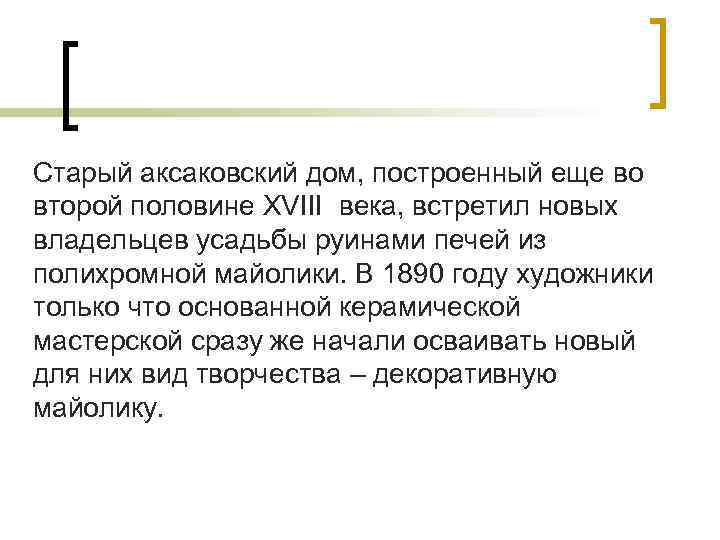 Старый аксаковский дом, построенный еще во второй половине XVIII века, встретил новых владельцев усадьбы руинами печей из полихромной майолики. В 1890 году художники только что основанной керамической мастерской сразу же начали осваивать новый для них вид творчества – декоративную майолику.